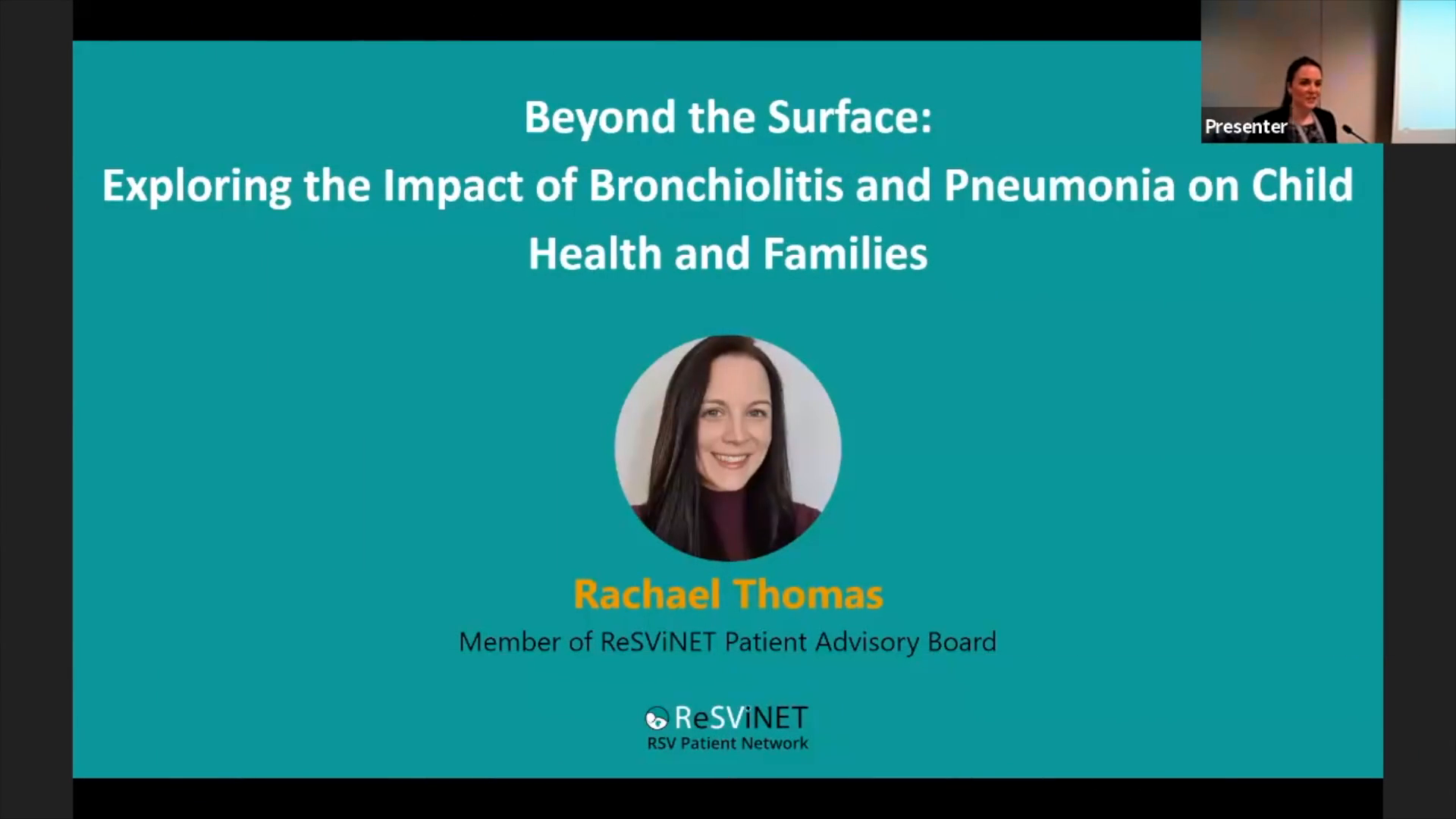 Presenter

Beyond the Surface:
Exploring the Impact of Bronchiolitis and Pneumonia on Child Health and Families

Rachael Thomas
Member of ReSViNET Patient Advisory Board

ReSViNET
RSV Patient Network